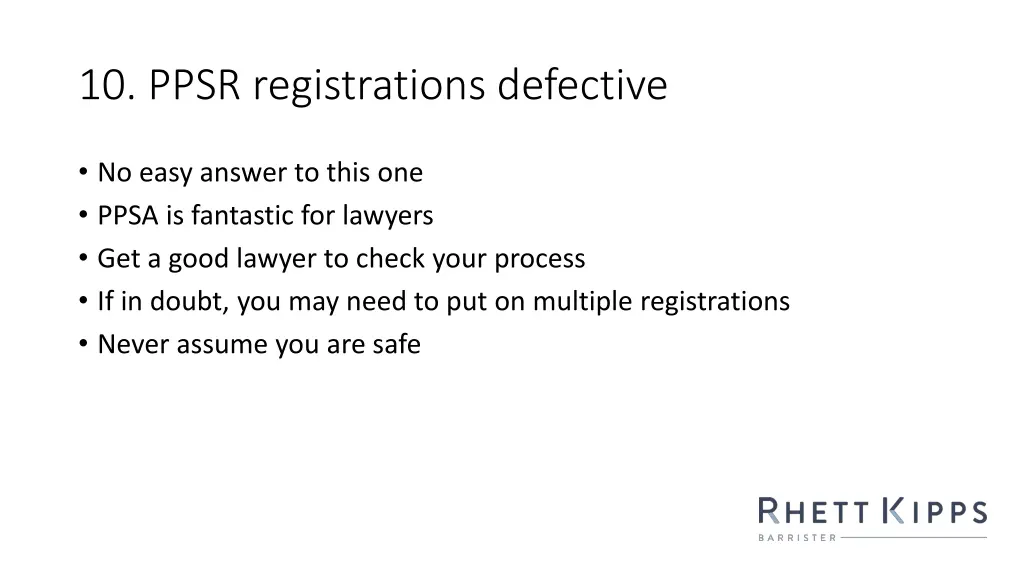 10. PPSR registrations defective

• No easy answer to this one
• PPSA is fantastic for lawyers
• Get a good lawyer to check your process
• If in doubt, you may need to put on multiple registrations
• Never assume you are safe

RHETT KIPPS
BARRISTER